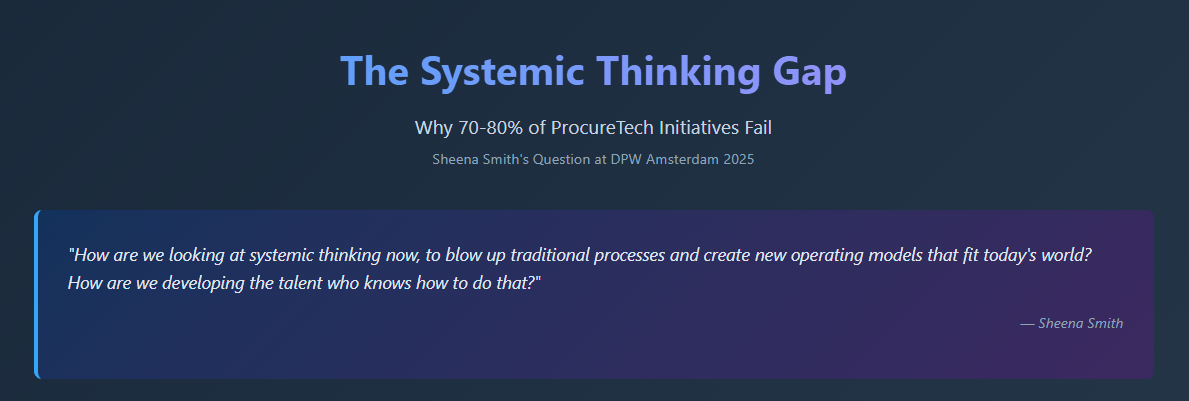 The Systemic Thinking Gap

Why 70-80% of ProcureTech Initiatives Fail

Sheena Smith's Question at DPW Amsterdam 2025

"How are we looking at systemic thinking now, to blow up traditional processes and create new operating models that fit today's world? How are we developing the talent who knows how to do that?"

— Sheena Smith